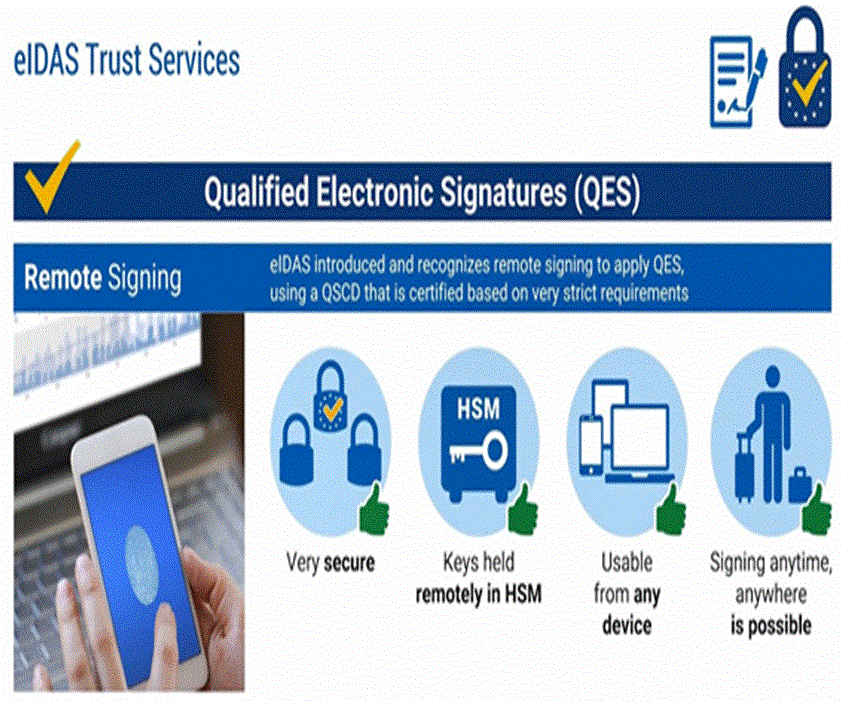 eIDAS Trust Services

Qualified Electronic Signatures (QES)

Remote Signing

eIDAS introduced and recognizes remote signing to apply QES, using a QSCD that is certified based on very strict requirements

HSM

Very secure

Keys held remotely in HSM

Usable from any device

Signing anytime, anywhere is possible